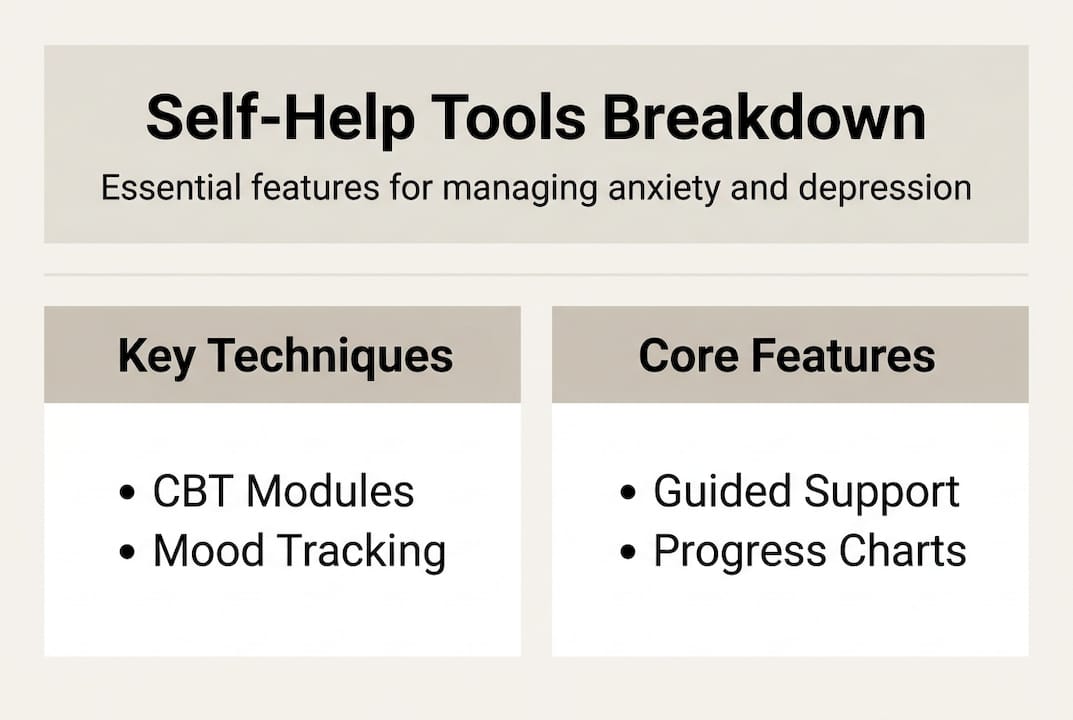 Self-Help Tools Breakdown

Essential features for managing anxiety and depression

Key Techniques

• CBT Modules
• Mood Tracking

Core Features

• Guided Support
• Progress Charts